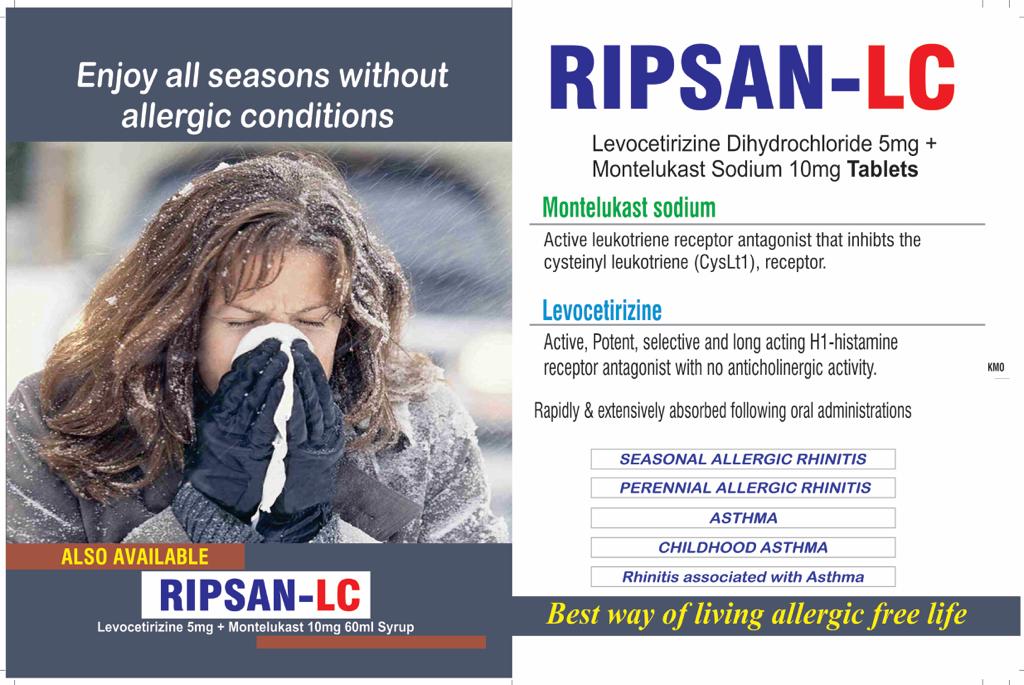 Enjoy all seasons without allergic conditions

ALSO AVAILABLE

RIPSAN-LC

Levocetirizine 5mg + Montelukast 10mg 60ml Syrup

RIPSAN-LC

Levocetirizine Dihydrochloride 5mg + Montelukast Sodium 10mg Tablets

Montelukast sodium

Active leukotriene receptor antagonist that inhibts the cysteinyl leukotriene (CysLt1), receptor.

Levocetirizine

Active, Potent, selective and long acting H1-histamine receptor antagonist with no anticholinergic activity.

KMO

Rapidly & extensively absorbed following oral administrations

SEASONAL ALLERGIC RHINITIS

PERENNIAL ALLERGIC RHINITIS

ASTHMA

CHILDHOOD ASTHMA

Rhinitis associated with Asthma

Best way of living allergic free life